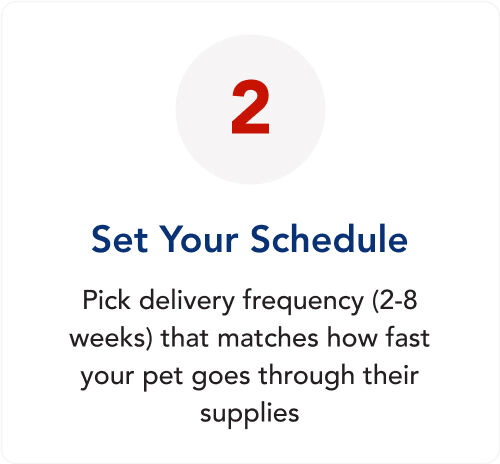 2

Set Your Schedule

Pick delivery frequency (2-8 weeks) that matches how fast your pet goes through their supplies